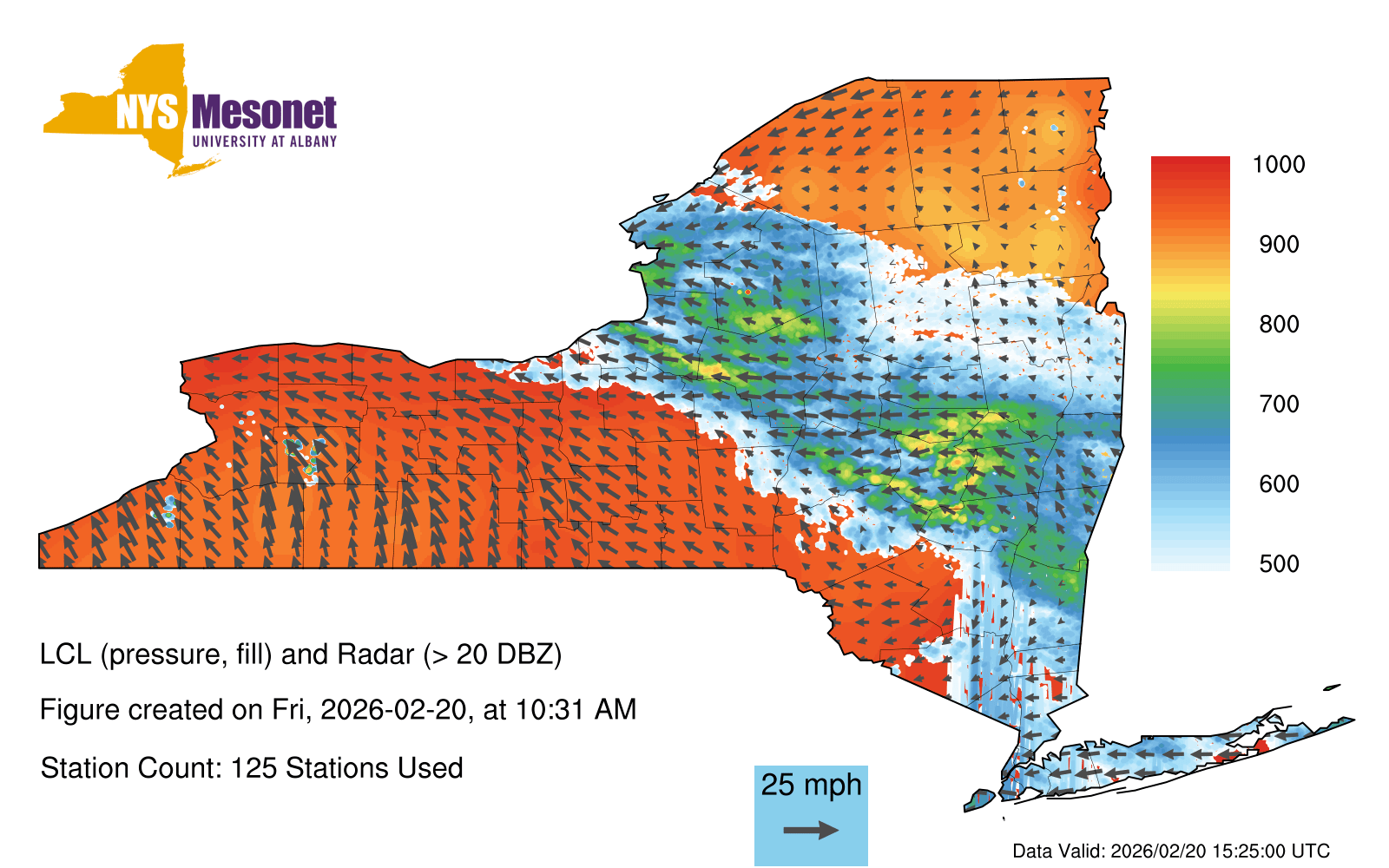 NYS Mesonet
UNIVERSITY AT ALBANY

1000
900
800
700
600
500

LCL (pressure, fill) and Radar (> 20 DBZ)

Figure created on Fri, 2026-02-20, at 10:31 AM

Station Count: 125 Stations Used

25 mph

Data Valid: 2026/02/20 15:25:00 UTC